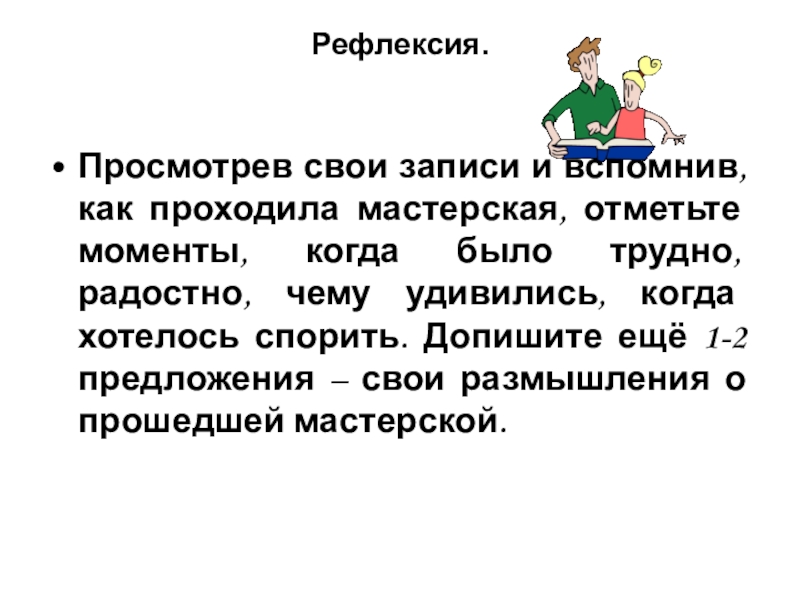 Рефлексия.

• Просмотрев свои записи и вспомнив, как проходила мастерская, отметьте моменты, когда было трудно, радостно, чему удивились, когда хотелось спорить. Допишите ещё 1-2 предложения – свои размышления о прошедшей мастерской.